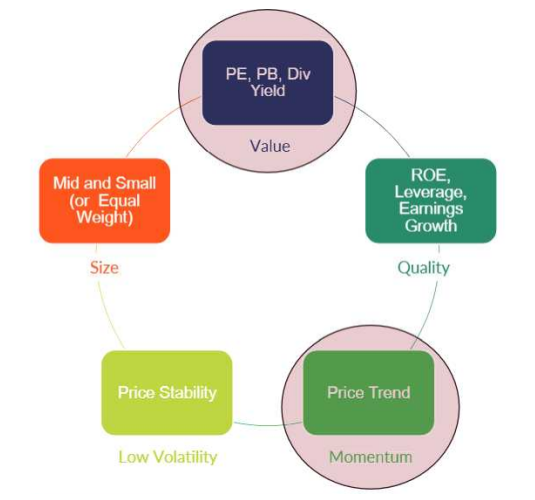 PE, PB, Div Yield

Value

ROE, Leverage, Earnings Growth

Quality

Price Trend

Momentum

Price Stability

Low Volatility

Mid and Small (or Equal Weight)

Size